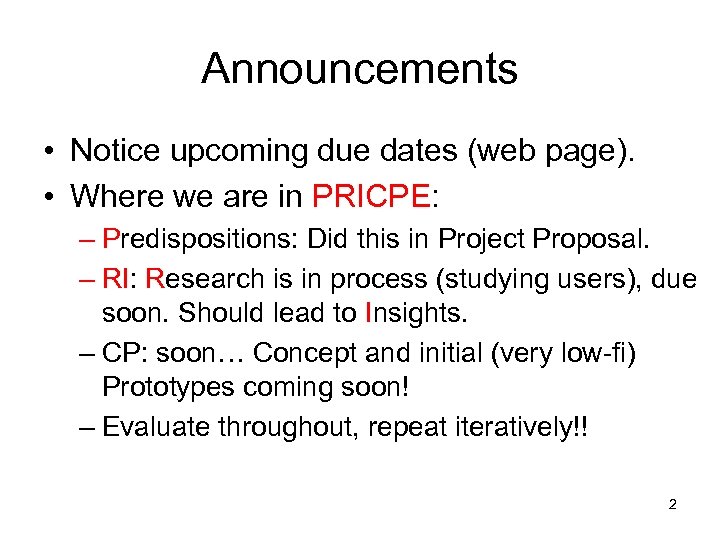 Announcements

• Notice upcoming due dates (web page).
• Where we are in PRICPE:
  – Predispositions: Did this in Project Proposal.
  – RI: Research is in process (studying users), due soon. Should lead to Insights.
  – CP: soon… Concept and initial (very low-fi) Prototypes coming soon!
  – Evaluate throughout, repeat iteratively!!

2